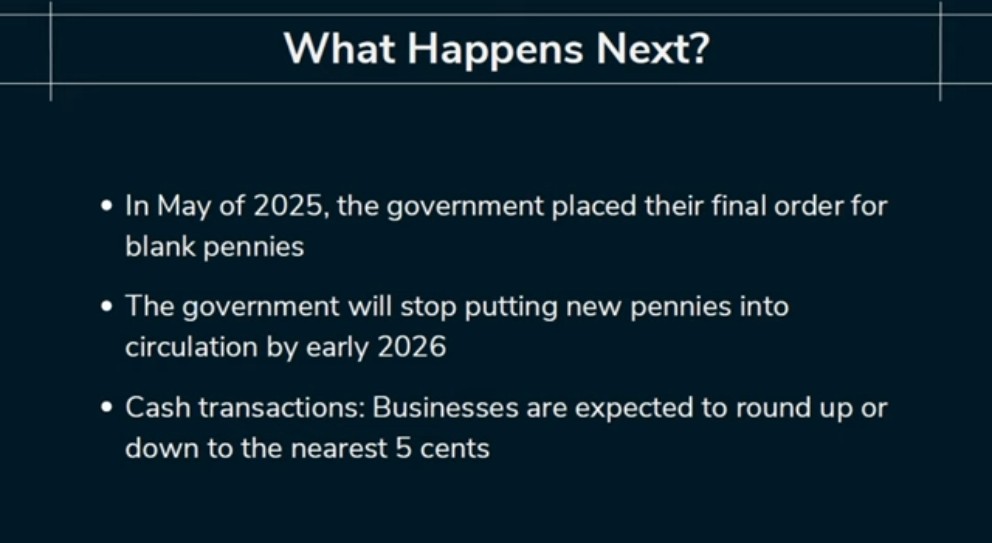 What Happens Next?

• In May of 2025, the government placed their final order for blank pennies

• The government will stop putting new pennies into circulation by early 2026

• Cash transactions: Businesses are expected to round up or down to the nearest 5 cents